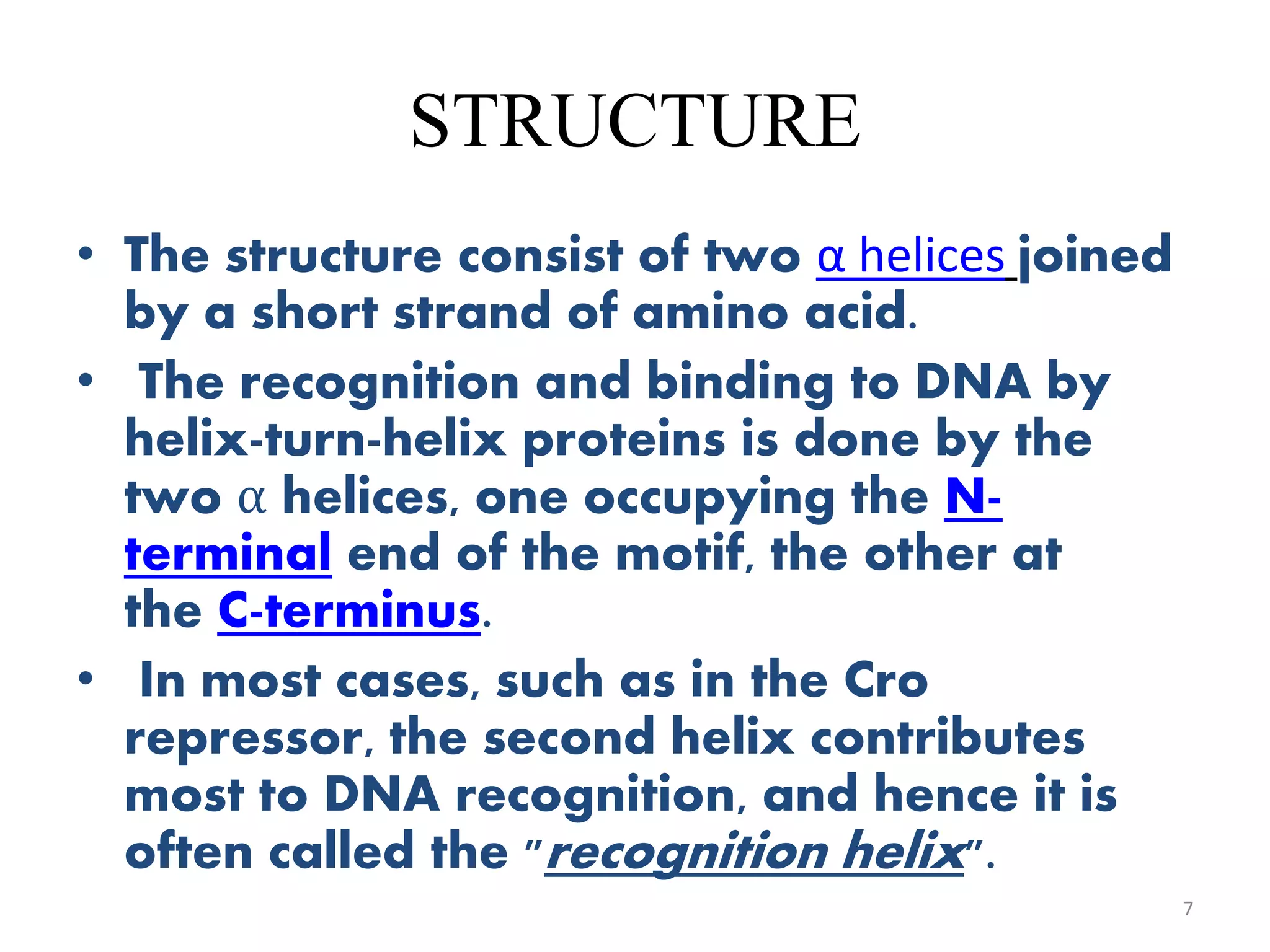 STRUCTURE

• The structure consist of two α helices joined by a short strand of amino acid.

• The recognition and binding to DNA by helix-turn-helix proteins is done by the two α helices, one occupying the N-terminal end of the motif, the other at the C-terminus.

• In most cases, such as in the Cro repressor, the second helix contributes most to DNA recognition, and hence it is often called the "recognition helix".

7